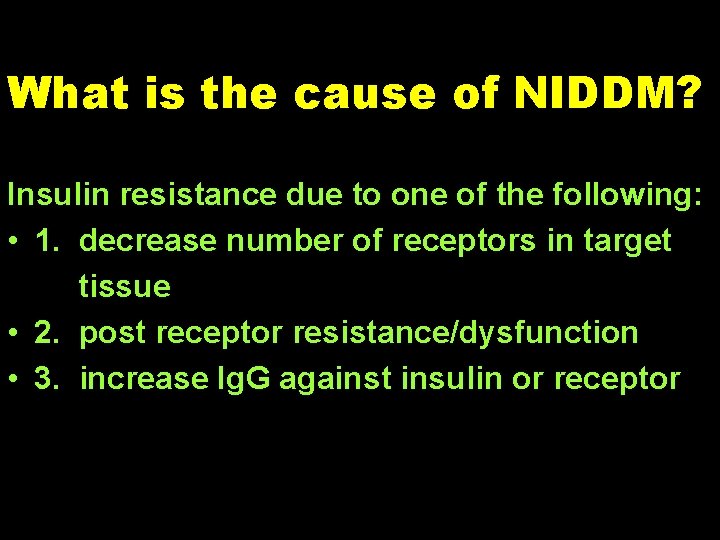 What is the cause of NIDDM?

Insulin resistance due to one of the following:
• 1. decrease number of receptors in target tissue
• 2. post receptor resistance/dysfunction
• 3. increase IgG against insulin or receptor